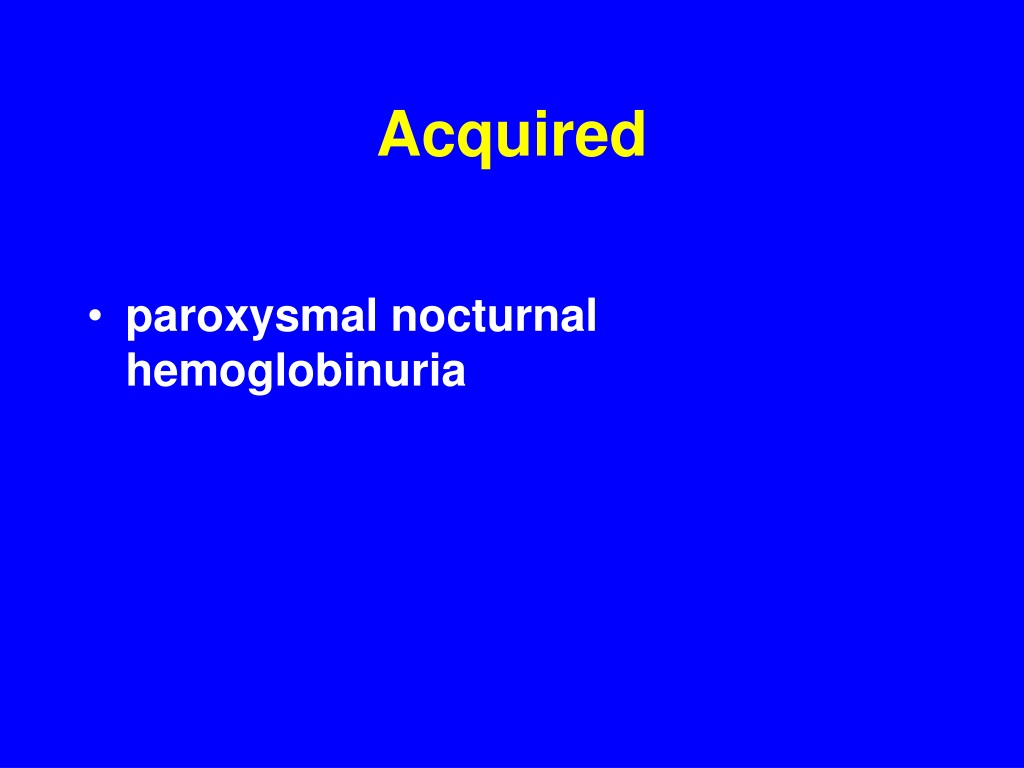 Acquired

• paroxysmal nocturnal hemoglobinuria